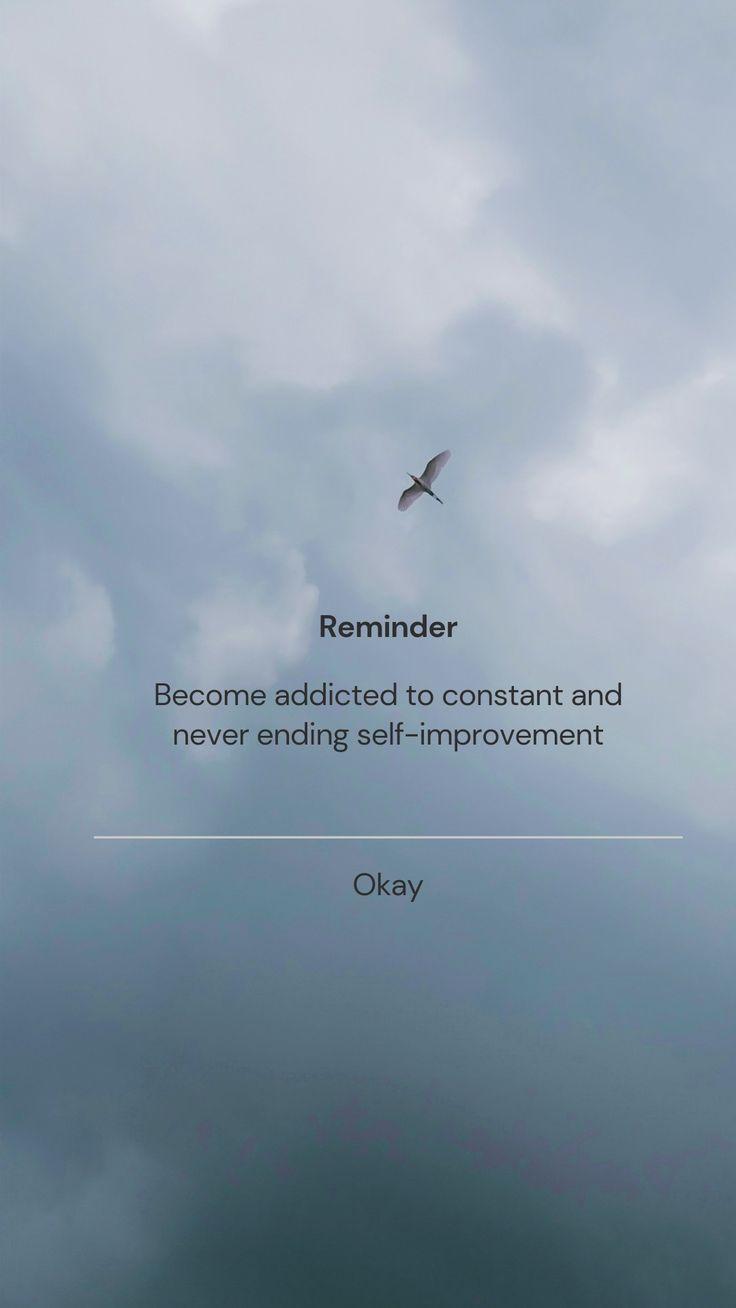 Reminder

Become addicted to constant and never ending self-improvement

Okay